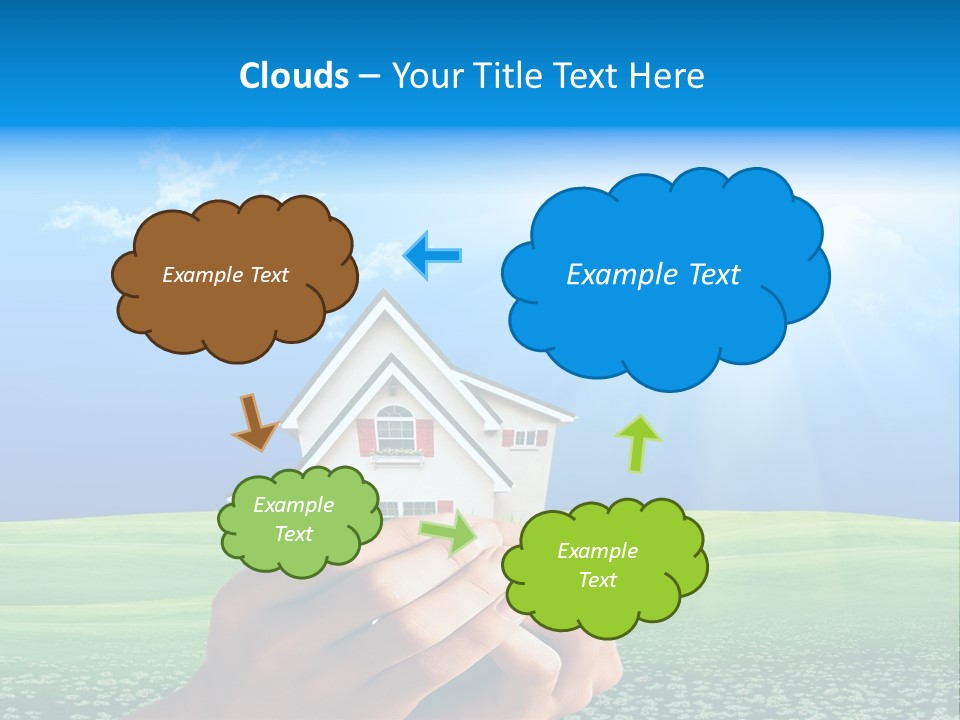 Clouds – Your Title Text Here

Example Text

Example Text

Example Text

Example Text